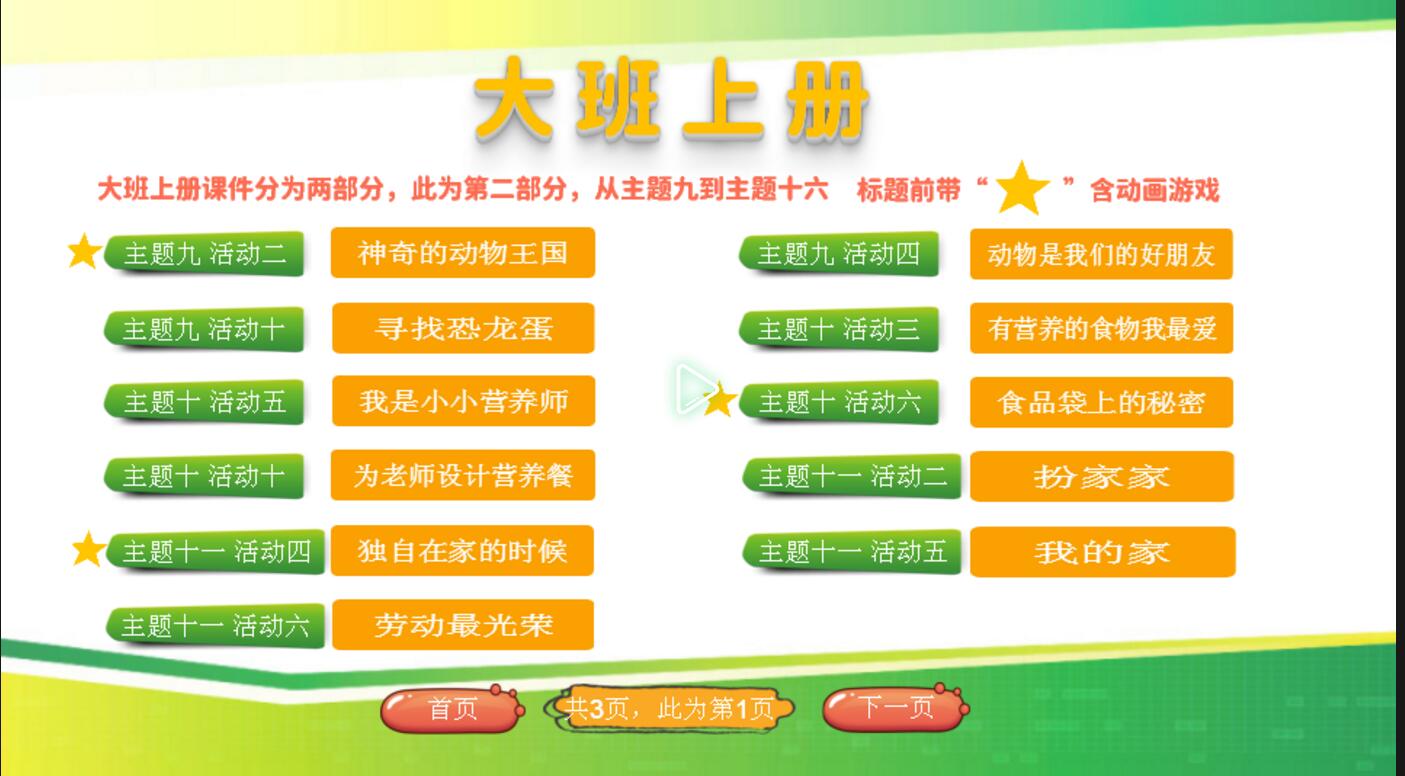 大班上册

大班上册课件分为两部分，此为第二部分，从主题九到主题十六　标题前带“ ”含动画游戏

主题九 活动二　神奇的动物王国

主题九 活动十　寻找恐龙蛋

主题十 活动五　我是小小营养师

主题十 活动十　为老师设计营养餐

主题十一 活动四　独自在家的时候

主题十一 活动六　劳动最光荣

主题九 活动四　动物是我们的好朋友

主题十 活动三　有营养的食物我最爱

主题十 活动六　食品袋上的秘密

主题十一 活动二　扮家家

主题十一 活动五　我的家

首页　共3页，此为第1页　下一页